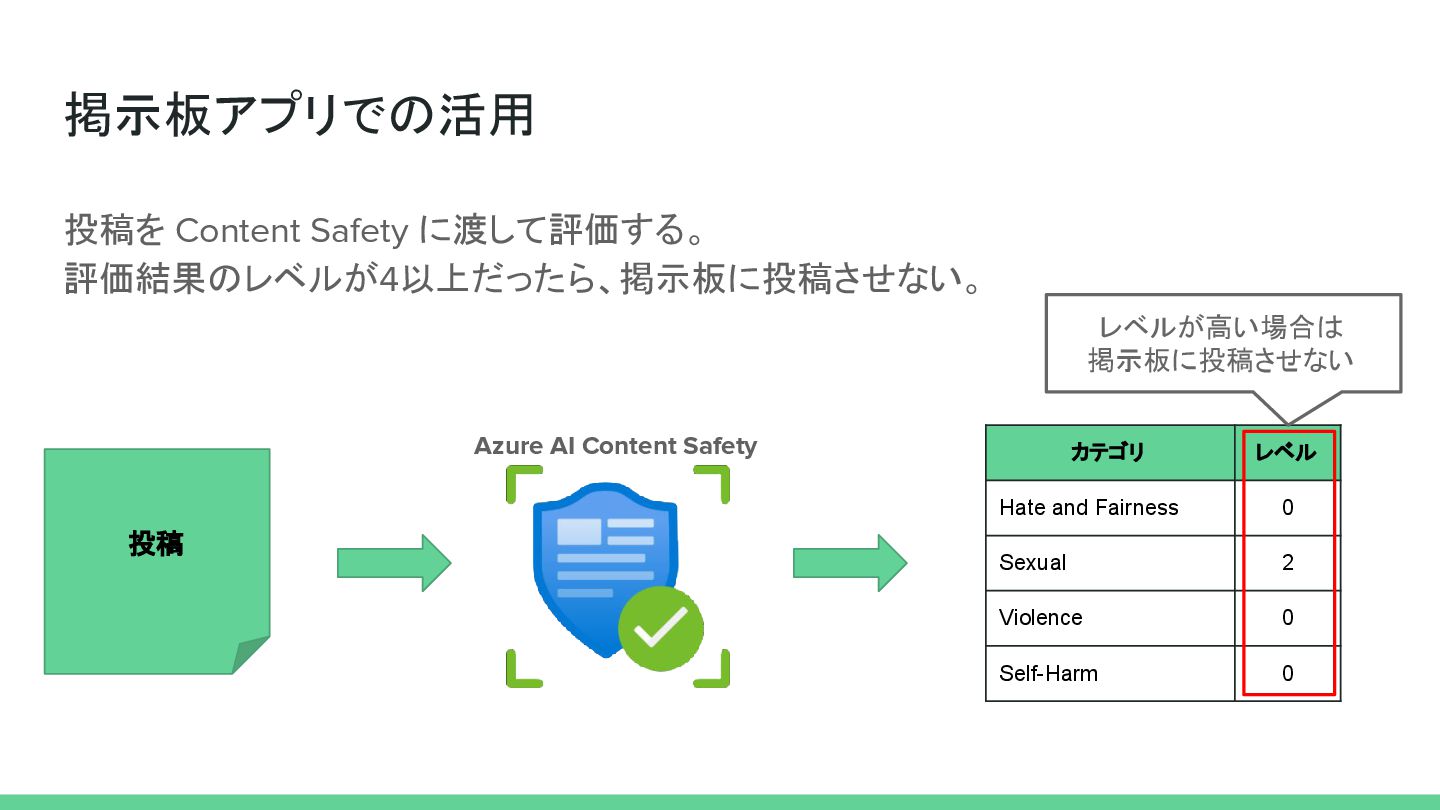 掲示板アプリでの活用

投稿を Content Safety に渡して評価する。
評価結果のレベルが4以上だったら、掲示板に投稿させない。

レベルが高い場合は
掲示板に投稿させない

投稿

Azure AI Content Safety

| カテゴリ | レベル |
|---|---|
| Hate and Fairness | 0 |
| Sexual | 2 |
| Violence | 0 |
| Self-Harm | 0 |